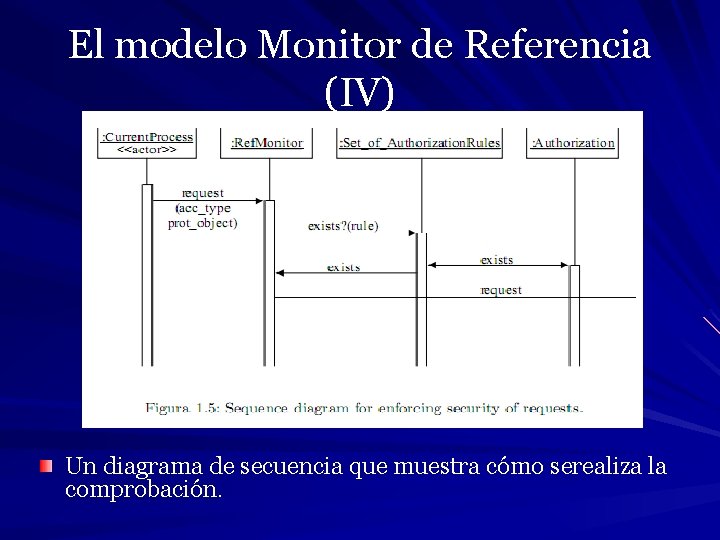 El modelo Monitor de Referencia (IV)

:CurrentProcess
<<actor>>

:RefMonitor

:Set_of_AuthorizationRules

:Authorization

request
(acc_type
prot_object)

exists?(rule)

exists

exists

request

Figura 1.5: Sequence diagram for enforcing security of requests.

Un diagrama de secuencia que muestra cómo serealiza la comprobación.